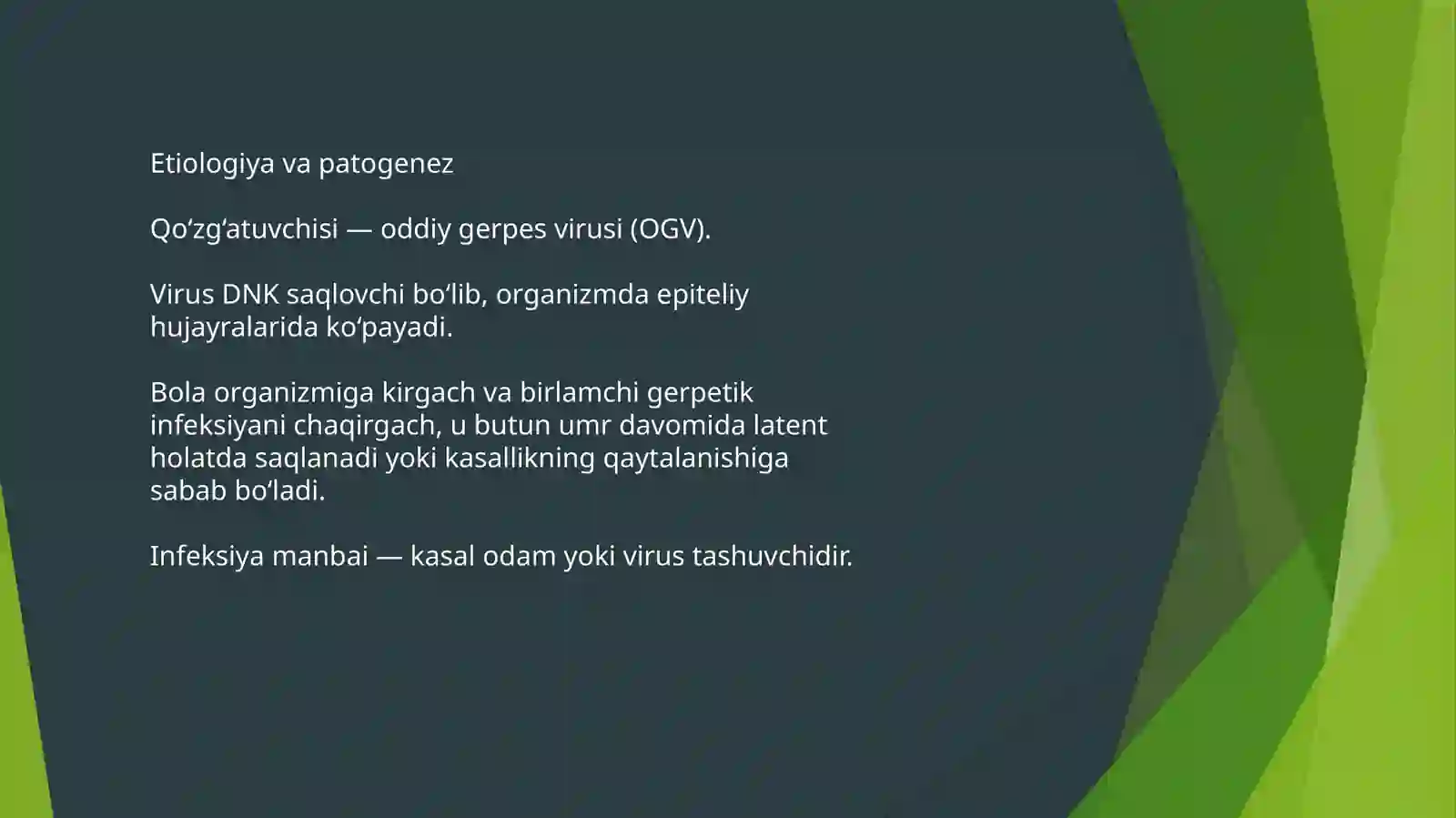 Etiologiya va patogenez

Qoʻzgʻatuvchisi — oddiy gerpes virusi (OGV).

Virus DNK saqlovchi boʻlib, organizmda epiteliy hujayralarida koʻpayadi.

Bola organizmiga kirgach va birlamchi gerpetik infeksiyani chaqirgach, u butun umr davomida latent holatda saqlanadi yoki kasallikning qaytalanishiga sabab boʻladi.

Infeksiya manbai — kasal odam yoki virus tashuvchidir.